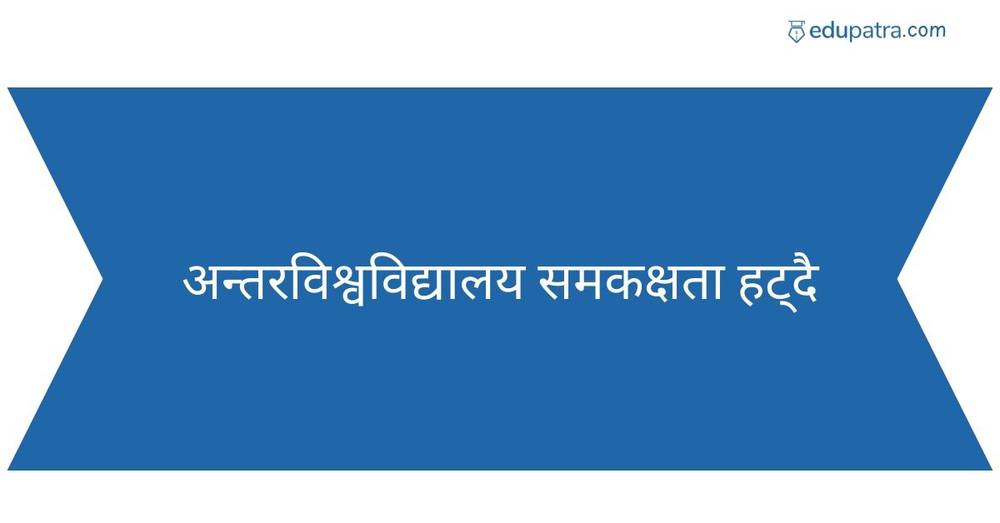 edupatra.com

अन्तरविश्वविद्यालय समकक्षता हट्दै